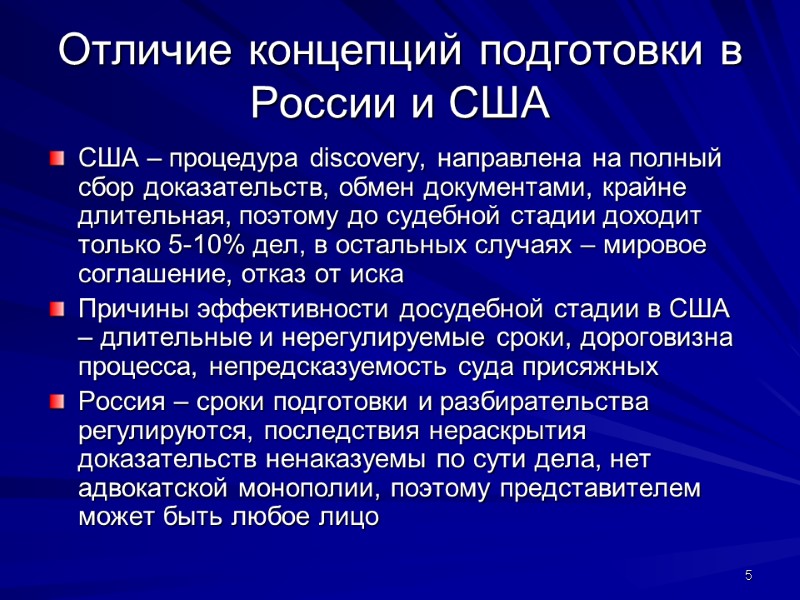 Отличие концепций подготовки в России и США

США – процедура discovery, направлена на полный сбор доказательств, обмен документами, крайне длительная, поэтому до судебной стадии доходит только 5-10% дел, в остальных случаях – мировое соглашение, отказ от иска

Причины эффективности досудебной стадии в США – длительные и нерегулируемые сроки, дороговизна процесса, непредсказуемость суда присяжных

Россия – сроки подготовки и разбирательства регулируются, последствия нераскрытия доказательств ненаказуемы по сути дела, нет адвокатской монополии, поэтому представителем может быть любое лицо

5